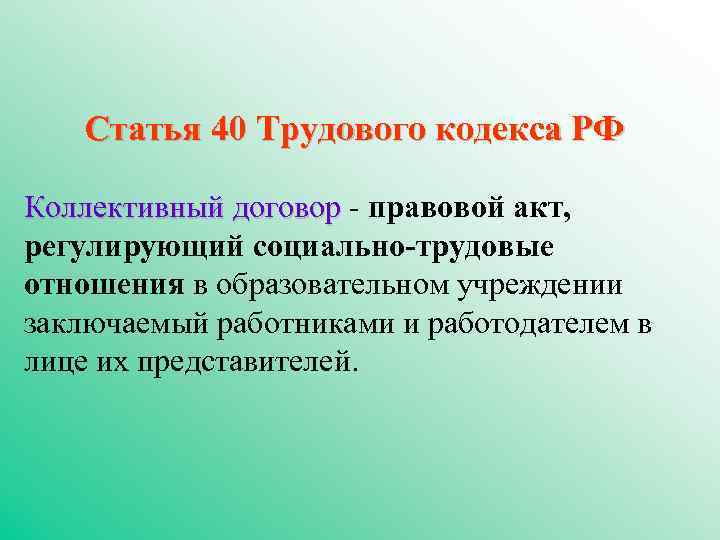 Статья 40 Трудового кодекса РФ

Коллективный договор - правовой акт, регулирующий социально-трудовые отношения в образовательном учреждении заключаемый работниками и работодателем в лице их представителей.